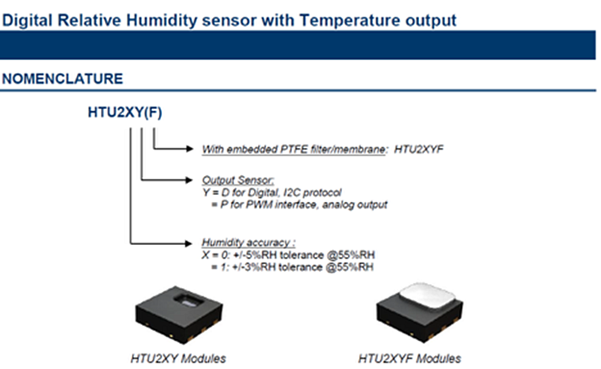 Digital Relative Humidity sensor with Temperature output

NOMENCLATURE

HTU2XY(F)

With embedded PTFE filter/membrane: HTU2XYF

Output Sensor:
Y = D for Digital, I2C protocol
= P for PWM interface, analog output

Humidity accuracy :
X = 0: +/-5%RH tolerance @55%RH
= 1: +/-3%RH tolerance @55%RH

HTU2XY Modules

HTU2XYF Modules